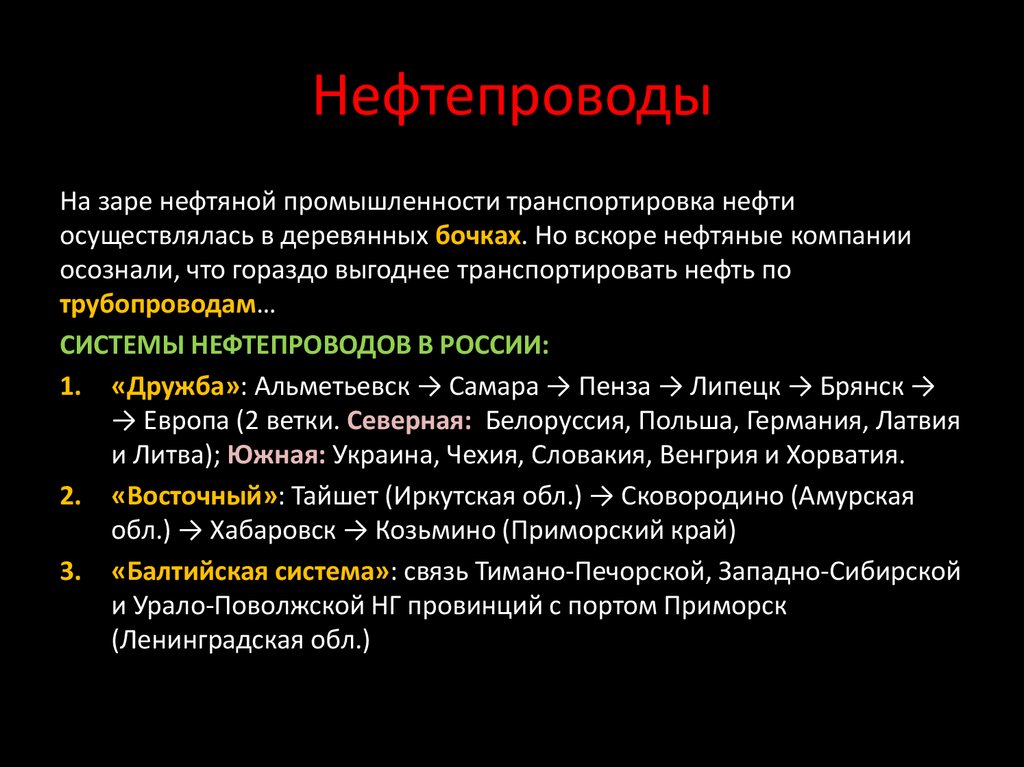 Нефтепроводы

На заре нефтяной промышленности транспортировка нефти осуществлялась в деревянных бочках. Но вскоре нефтяные компании осознали, что гораздо выгоднее транспортировать нефть по трубопроводам…

СИСТЕМЫ НЕФТЕПРОВОДОВ В РОССИИ:

1. «Дружба»: Альметьевск → Самара → Пенза → Липецк → Брянск → → Европа (2 ветки. Северная: Белоруссия, Польша, Германия, Латвия и Литва); Южная: Украина, Чехия, Словакия, Венгрия и Хорватия.

2. «Восточный»: Тайшет (Иркутская обл.) → Сковородино (Амурская обл.) → Хабаровск → Козьмино (Приморский край)

3. «Балтийская система»: связь Тимано-Печорской, Западно-Сибирской и Урало-Поволжской НГ провинций с портом Приморск (Ленинградская обл.)